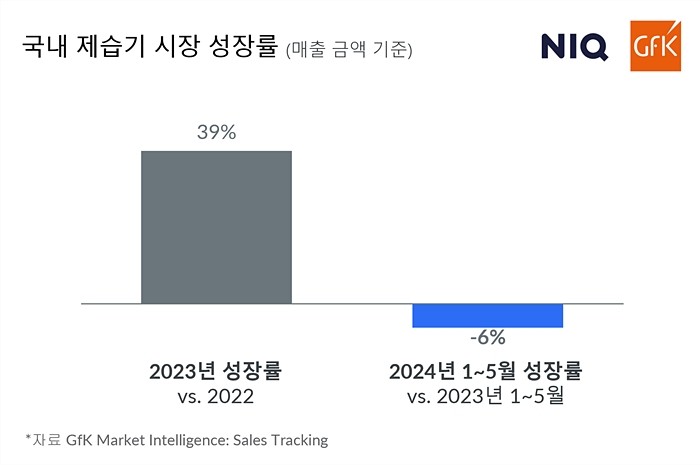 국내 제습기 시장 성장률 (매출 금액 기준)

NIQ GfK

39%

-6%

2023년 성장률
vs. 2022

2024년 1~5월 성장률
vs. 2023년 1~5월

*자료 GfK Market Intelligence: Sales Tracking